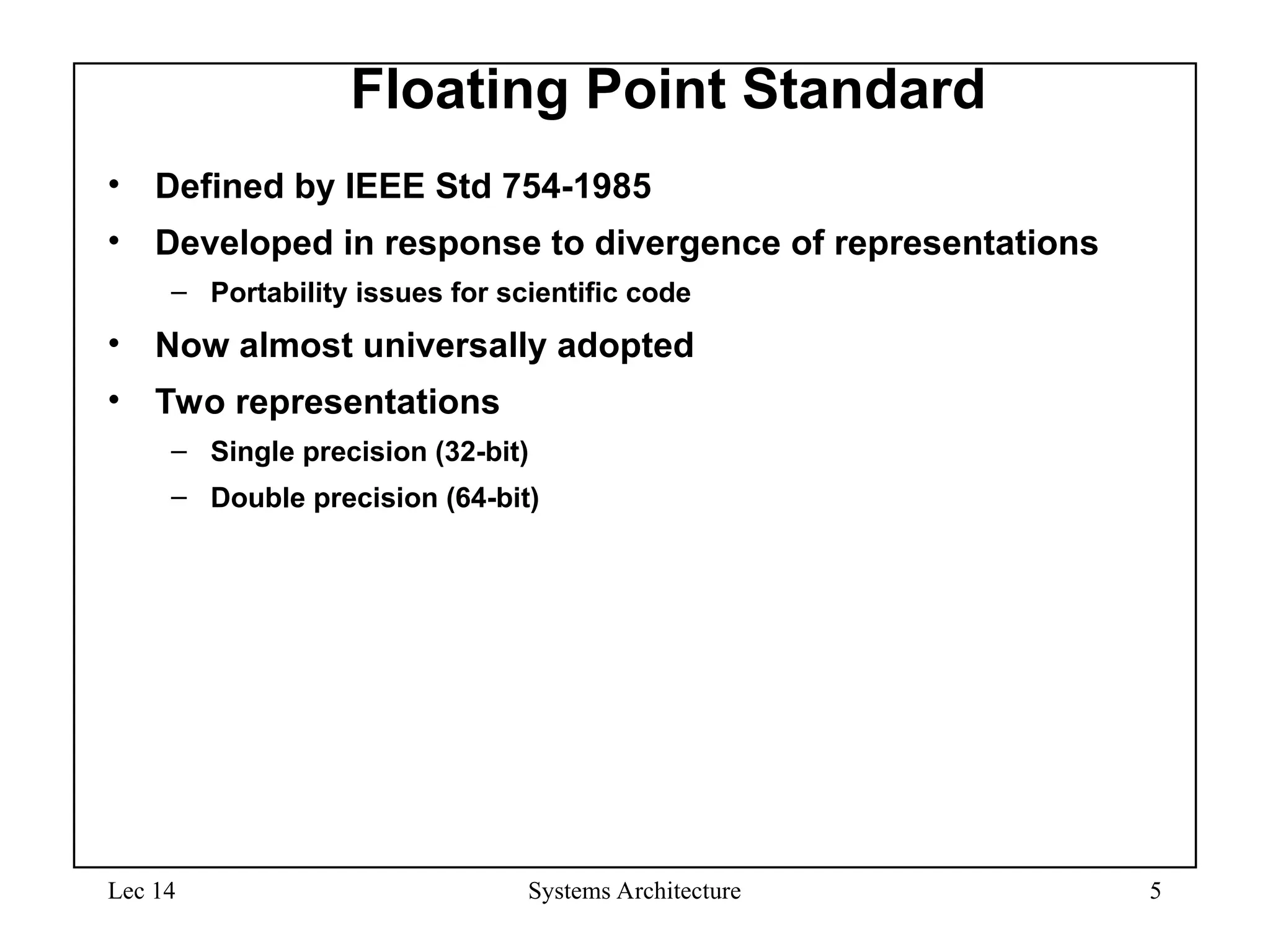 Floating Point Standard

• Defined by IEEE Std 754-1985

• Developed in response to divergence of representations

– Portability issues for scientific code

• Now almost universally adopted

• Two representations

– Single precision (32-bit)

– Double precision (64-bit)

Lec 14 Systems Architecture 5